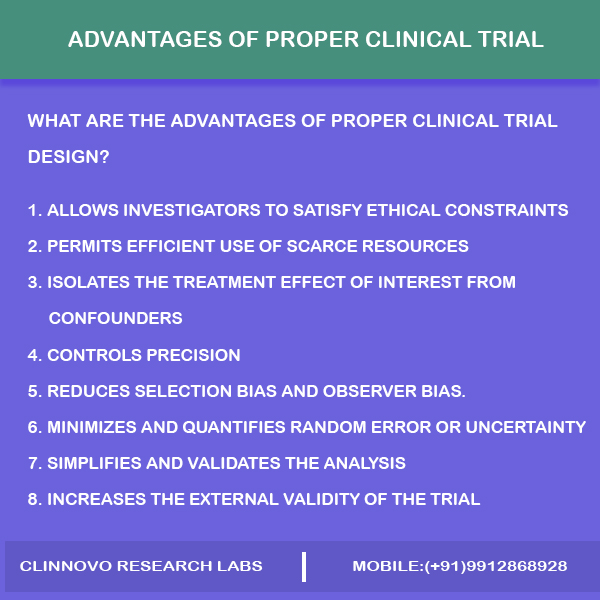 ADVANTAGES OF PROPER CLINICAL TRIAL

WHAT ARE THE ADVANTAGES OF PROPER CLINICAL TRIAL DESIGN?

1. ALLOWS INVESTIGATORS TO SATISFY ETHICAL CONSTRAINTS
2. PERMITS EFFICIENT USE OF SCARCE RESOURCES
3. ISOLATES THE TREATMENT EFFECT OF INTEREST FROM CONFOUNDERS
4. CONTROLS PRECISION
5. REDUCES SELECTION BIAS AND OBSERVER BIAS.
6. MINIMIZES AND QUANTIFIES RANDOM ERROR OR UNCERTAINTY
7. SIMPLIFIES AND VALIDATES THE ANALYSIS
8. INCREASES THE EXTERNAL VALIDITY OF THE TRIAL

CLINNOVO RESEARCH LABS

MOBILE:(+91)9912868928